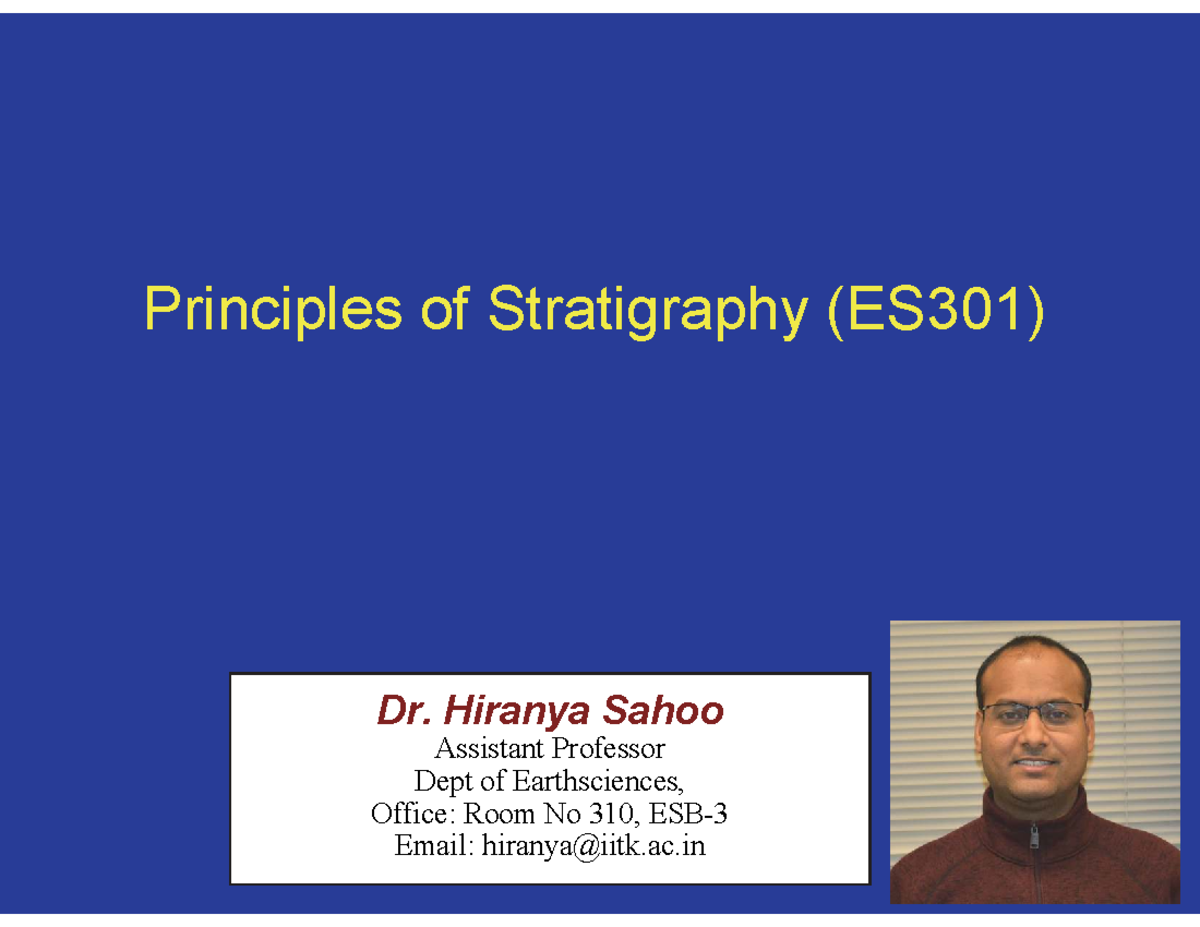 Principles of Stratigraphy (ES301)

Dr. Hiranya Sahoo
Assistant Professor
Dept of Earthsciences,
Office: Room No 310, ESB-3
Email: hiranya@iitk.ac.in